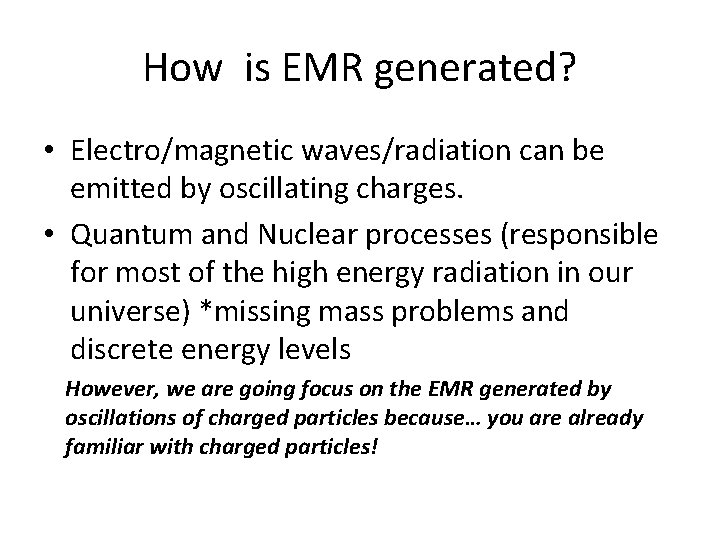 How is EMR generated?

• Electro/magnetic waves/radiation can be emitted by oscillating charges.

• Quantum and Nuclear processes (responsible for most of the high energy radiation in our universe) *missing mass problems and discrete energy levels

However, we are going focus on the EMR generated by oscillations of charged particles because… you are already familiar with charged particles!